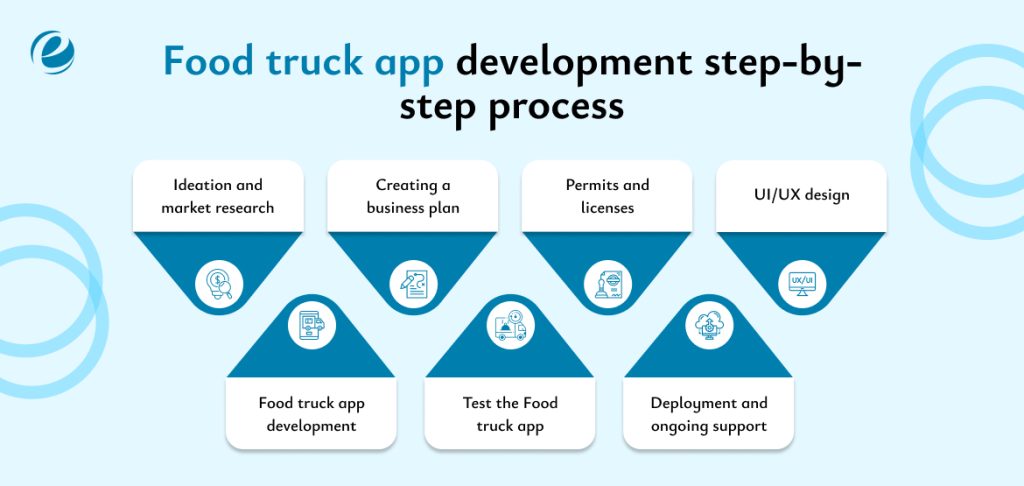 Food truck app development step-by-step process

Ideation and market research

Creating a business plan

Permits and licenses

UI/UX design

UX/UI

Food truck app development

Test the Food truck app

Deployment and ongoing support